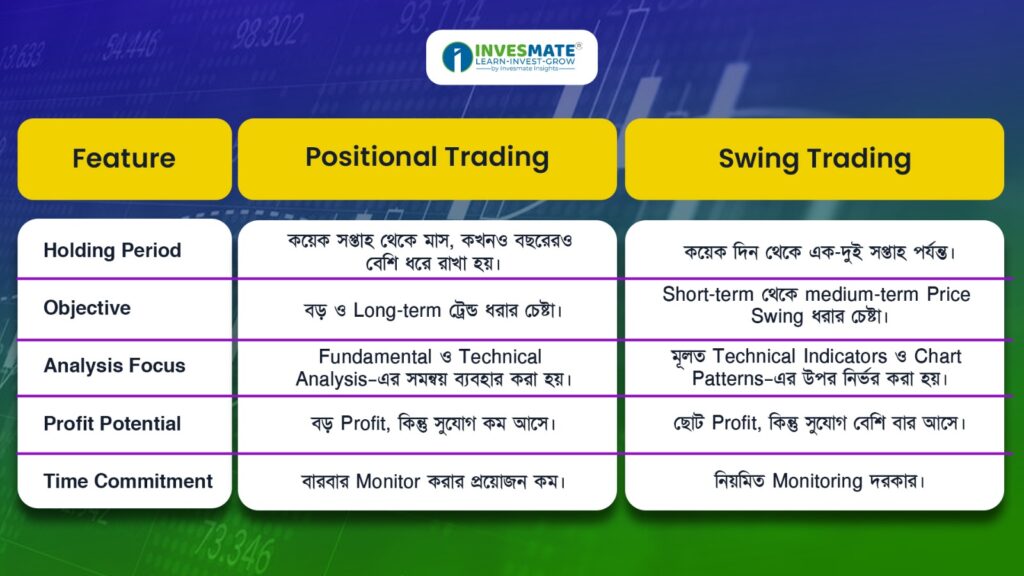 INVESMATE®
LEARN-INVEST-GROW
by Invesmate Insights

| Feature | Positional Trading | Swing Trading |
|---|---|---|
| Holding Period | কয়েক সপ্তাহ থেকে মাস, কখনও বছরেরও বেশি ধরে রাখা হয়। | কয়েক দিন থেকে এক-দুই সপ্তাহ পর্যন্ত। |
| Objective | বড় ও Long-term ট্রেন্ড ধরার চেষ্টা। | Short-term থেকে medium-term Price Swing ধরার চেষ্টা। |
| Analysis Focus | Fundamental ও Technical Analysis-এর সমন্বয় ব্যবহার করা হয়। | মূলত Technical Indicators ও Chart Patterns-এর উপর নির্ভর করা হয়। |
| Profit Potential | বড় Profit, কিন্তু সুযোগ কম আসে। | ছোট Profit, কিন্তু সুযোগ বেশি বার আসে। |
| Time Commitment | বারবার Monitor করার প্রয়োজন কম। | নিয়মিত Monitoring দরকার। |